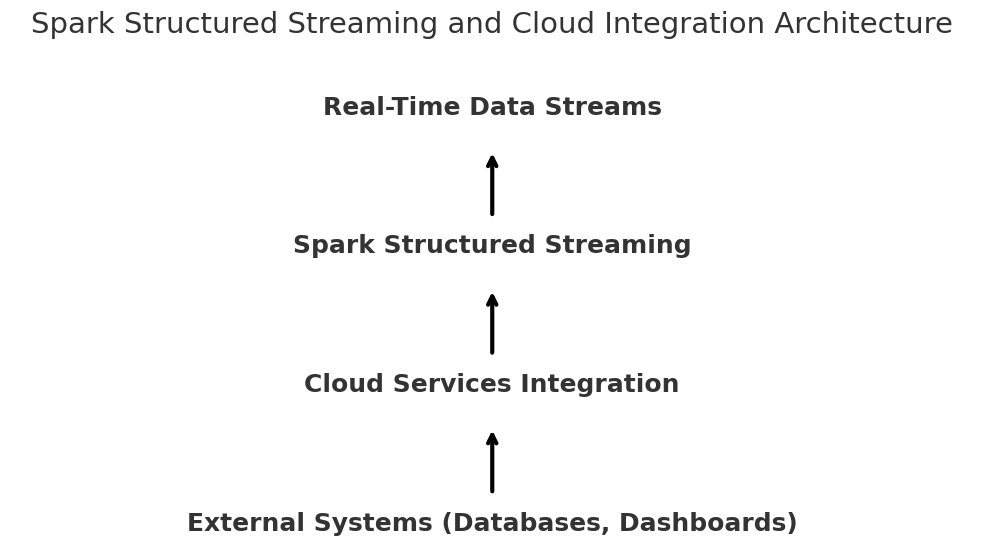 Spark Structured Streaming and Cloud Integration Architecture

Real-Time Data Streams

Spark Structured Streaming

Cloud Services Integration

External Systems (Databases, Dashboards)